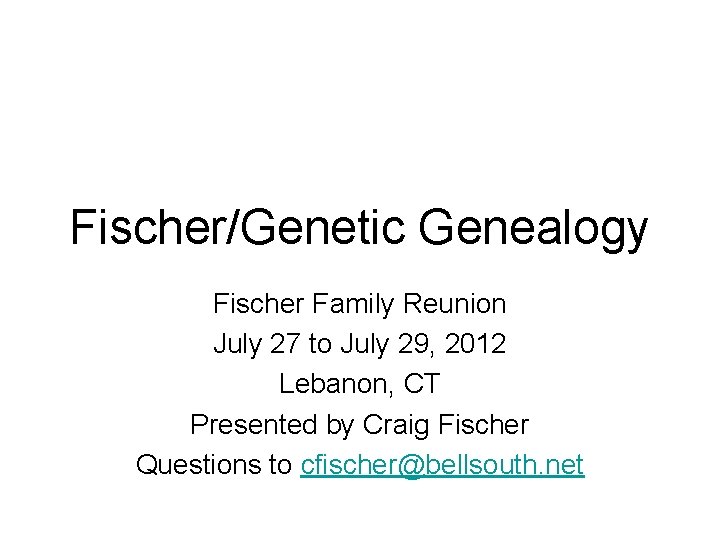 Fischer/Genetic Genealogy

Fischer Family Reunion
July 27 to July 29, 2012
Lebanon, CT
Presented by Craig Fischer
Questions to cfischer@bellsouth.net